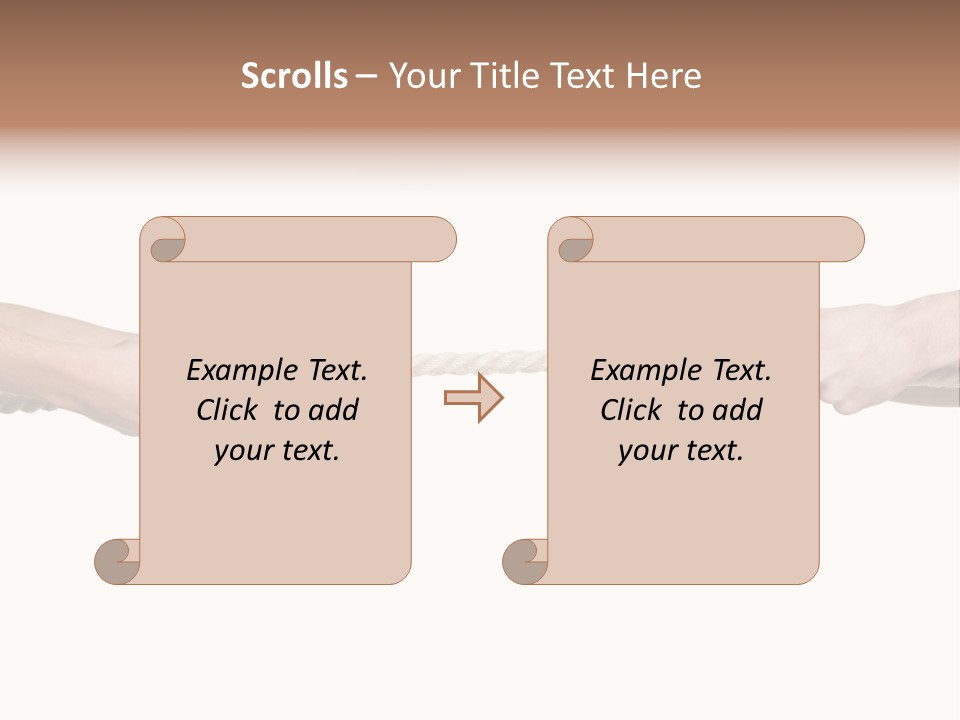 Scrolls – Your Title Text Here

Example Text. Click to add your text.

Example Text. Click to add your text.